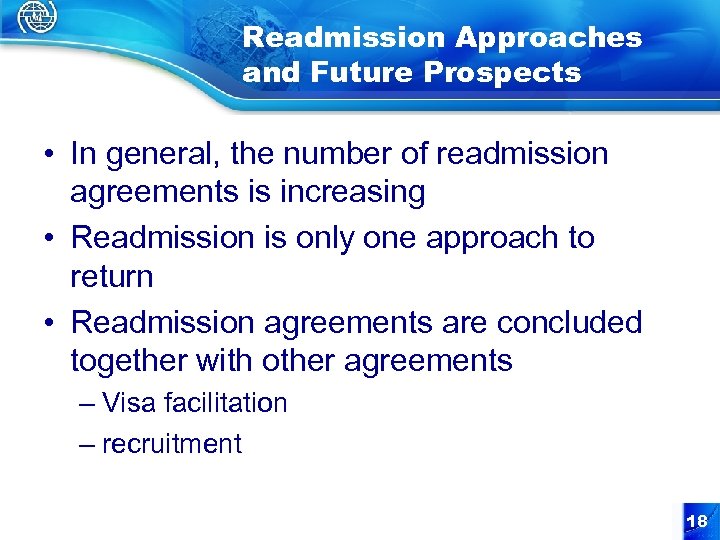 Readmission Approaches and Future Prospects

• In general, the number of readmission agreements is increasing

• Readmission is only one approach to return

• Readmission agreements are concluded together with other agreements

– Visa facilitation

– recruitment

18